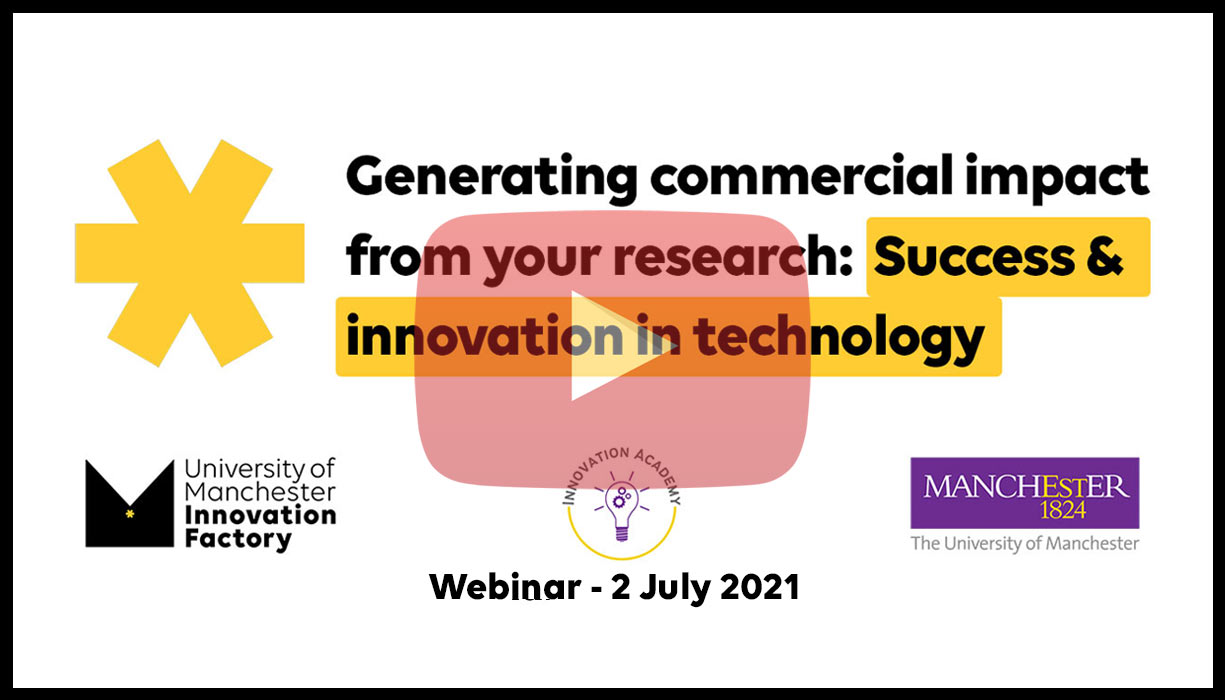 Generating commercial impact from your research: Success & innovation in technology

University of Manchester Innovation Factory

INNOVATION ACADEMY

MANCHESTER 1824
The University of Manchester

Webinar - 2 July 2021